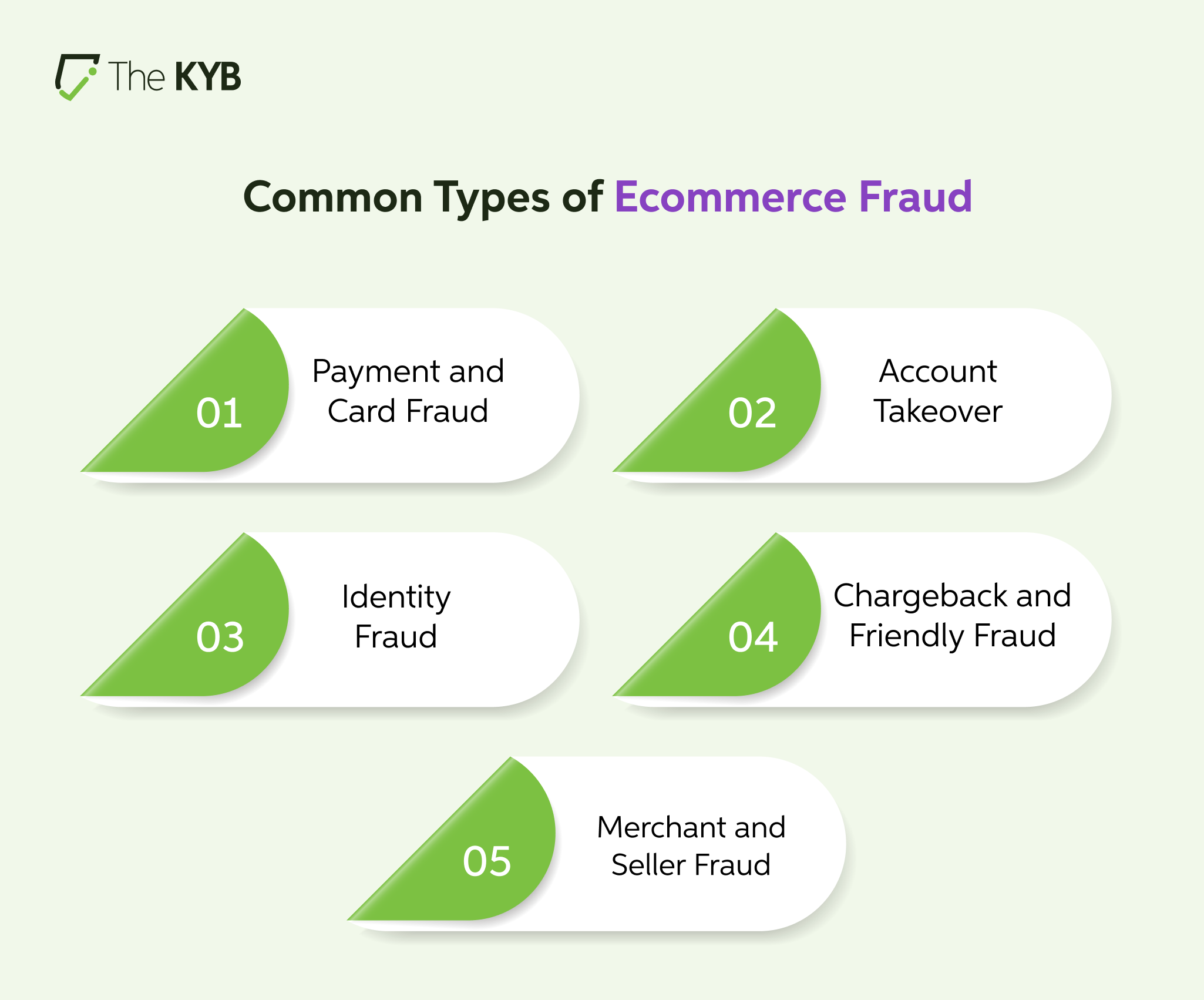 The KYB

Common Types of Ecommerce Fraud

01 Payment and Card Fraud

02 Account Takeover

03 Identity Fraud

04 Chargeback and Friendly Fraud

05 Merchant and Seller Fraud